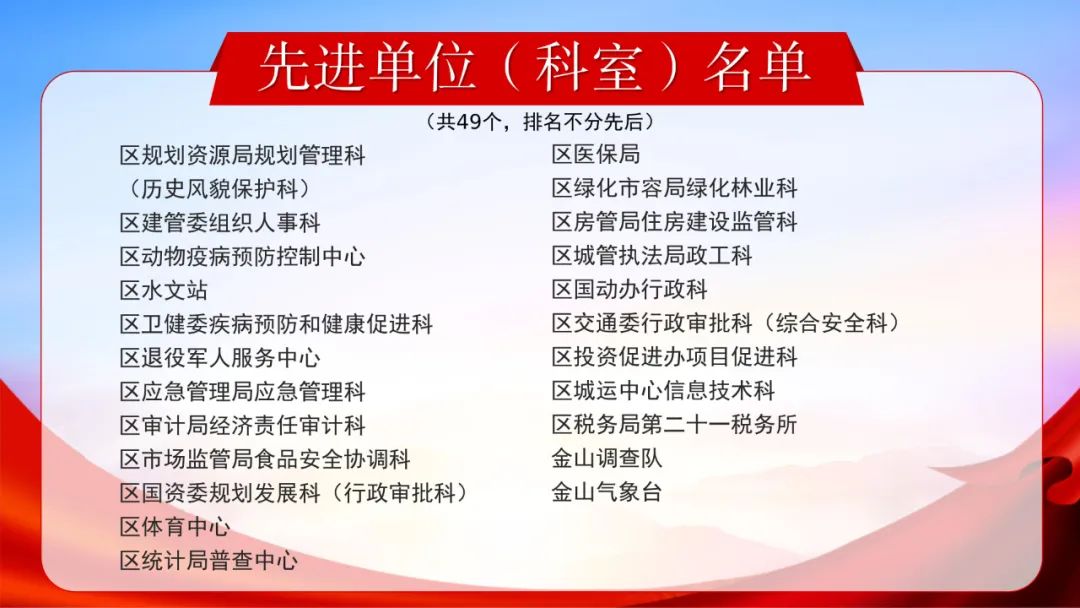 先进单位（科室）名单

（共49个，排名不分先后）

区规划资源局规划管理科
（历史风貌保护科）
区建管委组织人事科
区动物疫病预防控制中心
区水文站
区卫健委疾病预防和健康促进科
区退役军人服务中心
区应急管理局应急管理科
区审计局经济责任审计科
区市场监管局食品安全协调科
区国资委规划发展科（行政审批科）
区体育中心
区统计局普查中心

区医保局
区绿化市容局绿化林业科
区房管局住房建设监管科
区城管执法局政工科
区国动办行政科
区交通委行政审批科（综合安全科）
区投资促进办项目促进科
区城运中心信息技术科
区税务局第二十一税务所
金山调查队
金山气象台